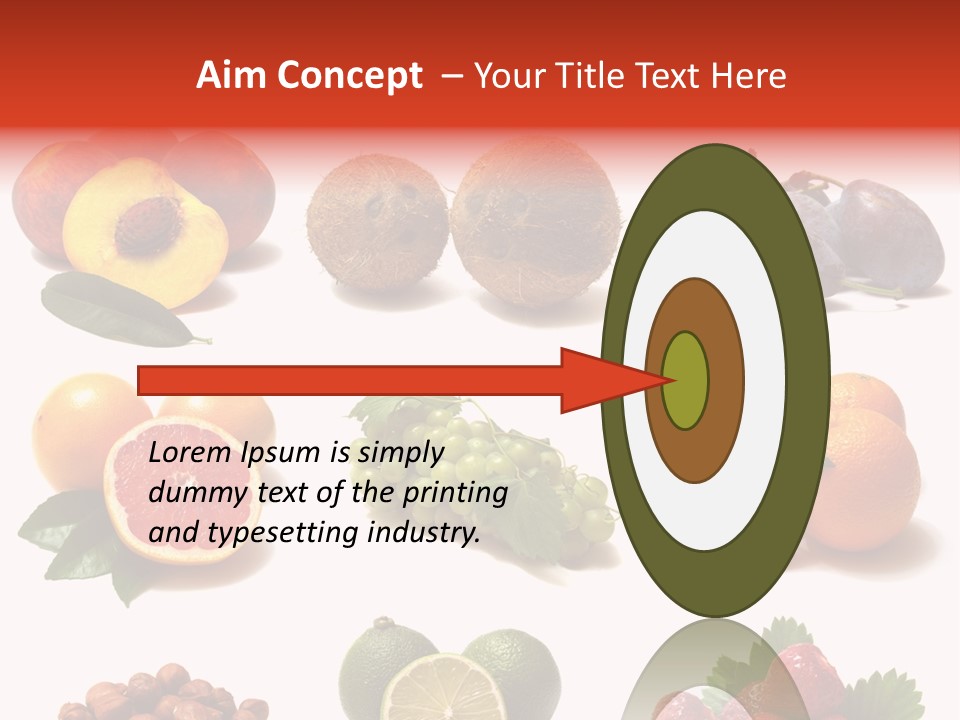 Aim Concept – Your Title Text Here

Lorem Ipsum is simply dummy text of the printing and typesetting industry.